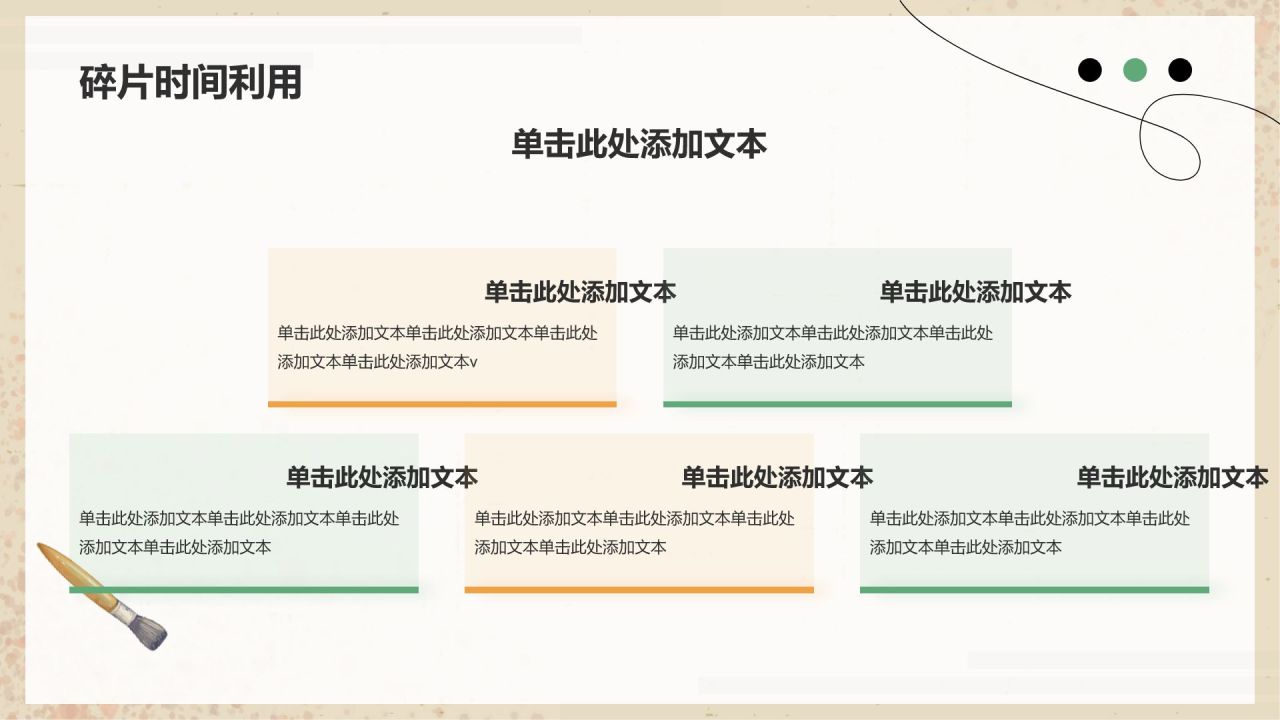 碎片时间利用

单击此处添加文本

单击此处添加文本

单击此处添加文本单击此处添加文本单击此处添加文本单击此处添加文本v

单击此处添加文本

单击此处添加文本单击此处添加文本单击此处添加文本单击此处添加文本

单击此处添加文本

单击此处添加文本单击此处添加文本单击此处添加文本单击此处添加文本

单击此处添加文本

单击此处添加文本单击此处添加文本单击此处添加文本单击此处添加文本

单击此处添加文本

单击此处添加文本单击此处添加文本单击此处添加文本单击此处添加文本